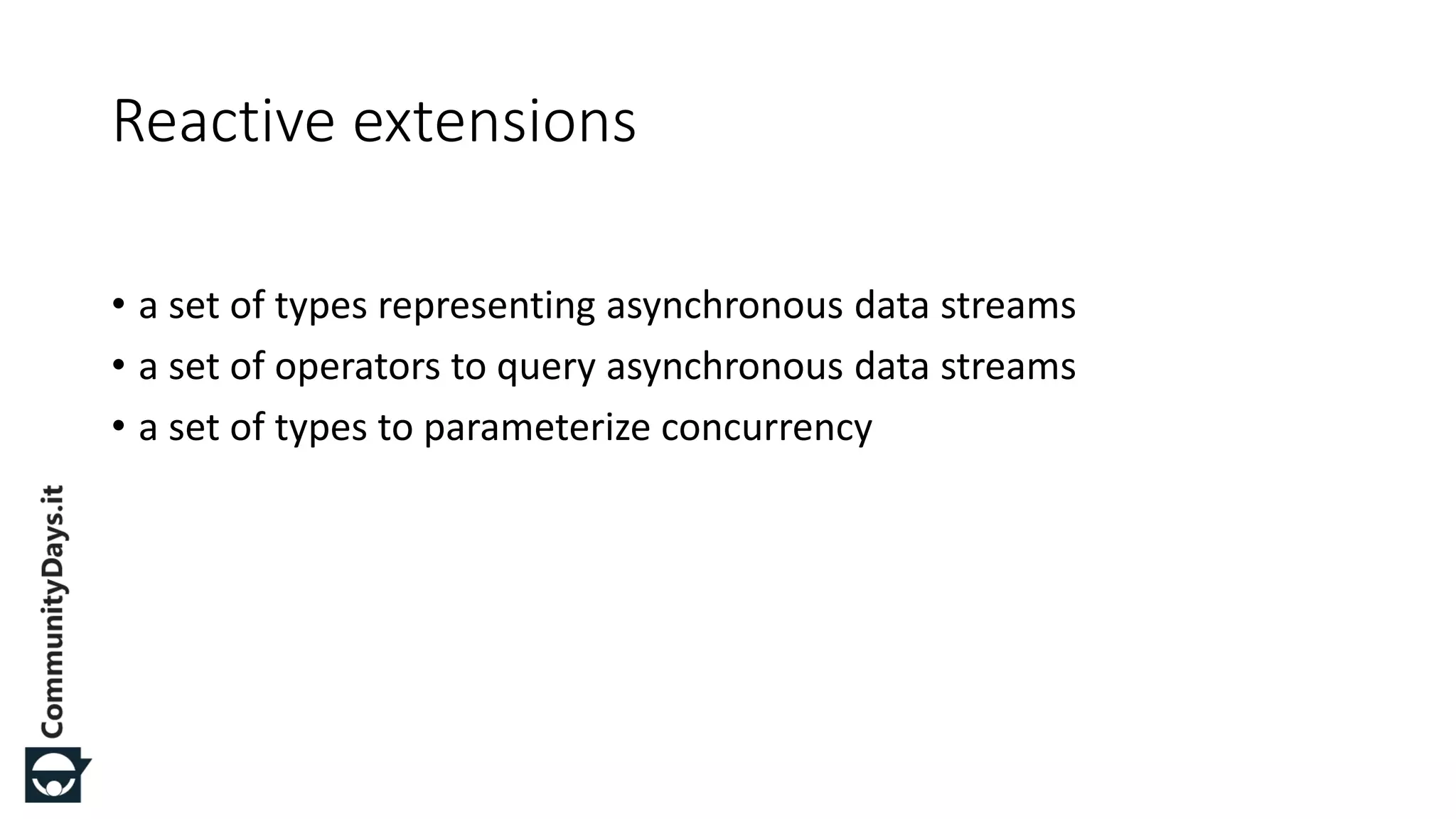 Reactive extensions

• a set of types representing asynchronous data streams
• a set of operators to query asynchronous data streams
• a set of types to parameterize concurrency

CommunityDays.it